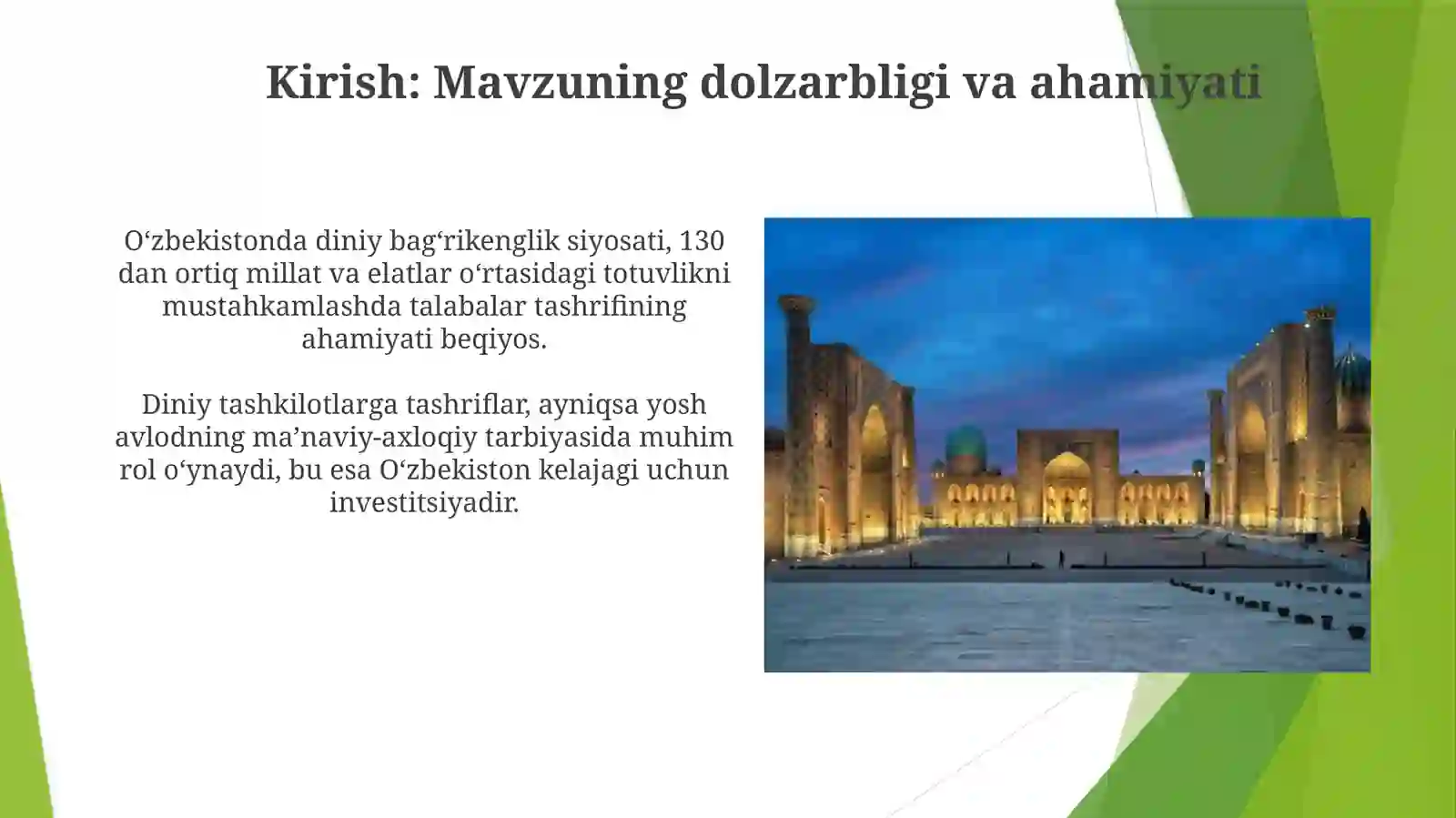 Kirish: Mavzuning dolzarbligi va ahamiyati

O‘zbekistonda diniy bag‘rikenglik siyosati, 130 dan ortiq millat va elatlar o‘rtasidagi totuvlikni mustahkamlashda talabalar tashrifining ahamiyati beqiyos.

Diniy tashkilotlarga tashriflar, ayniqsa yosh avlodning ma’naviy-axloqiy tarbiyasida muhim rol o‘ynaydi, bu esa O‘zbekiston kelajagi uchun investitsiyadir.